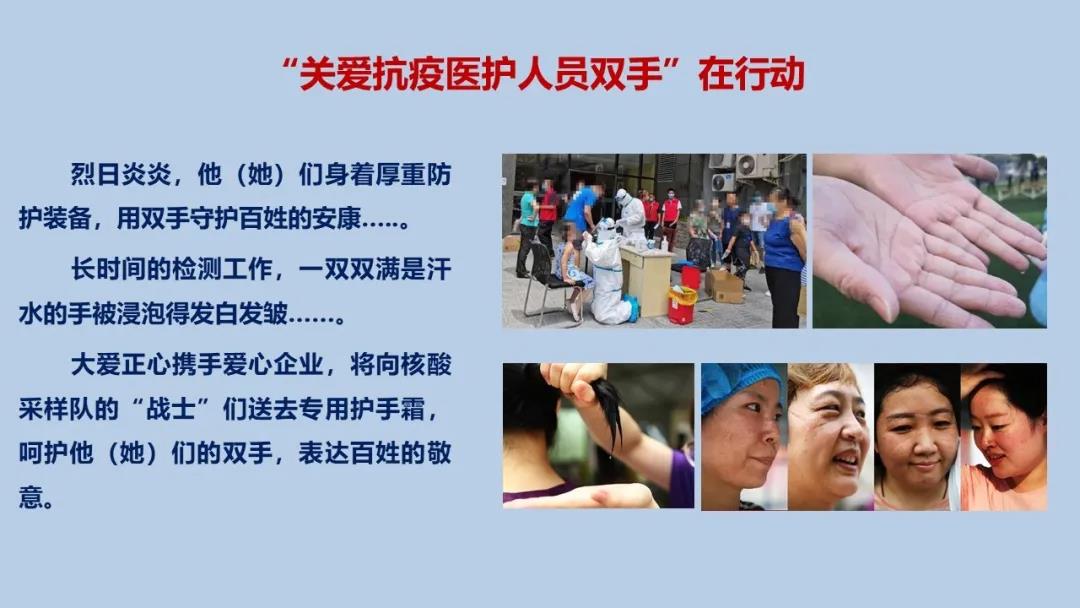 “关爱抗疫医护人员双手”在行动

烈日炎炎，他（她）们身着厚重防护装备，用双手守护百姓的安康.....。

长时间的检测工作，一双双满是汗水的手被浸泡得发白发皱......。

大爱正心携手爱心企业，将向核酸采样队的“战士”们送去专用护手霜，呵护他（她）们的双手，表达百姓的敬意。